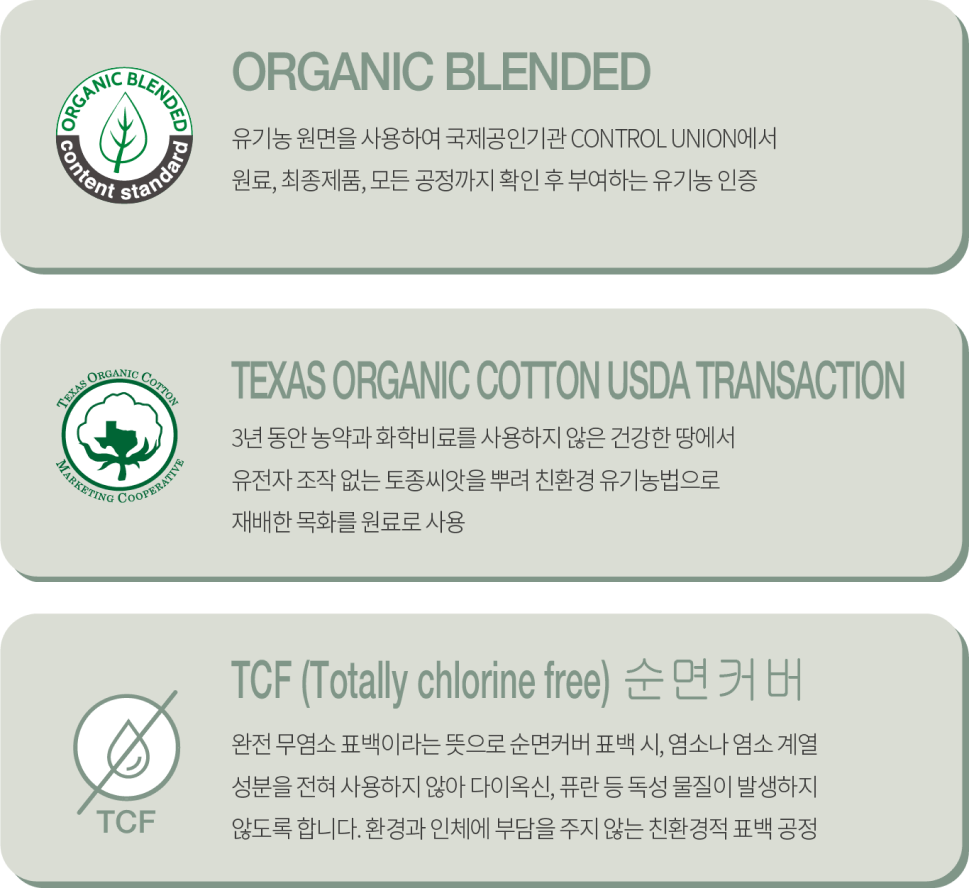 ORGANIC BLENDED
content standard

ORGANIC BLENDED

유기농 원면을 사용하여 국제공인기관 CONTROL UNION에서 원료, 최종제품, 모든 공정까지 확인 후 부여하는 유기농 인증

TEXAS ORGANIC COTTON
MARKETING COOPERATIVE

TEXAS ORGANIC COTTON USDA TRANSACTION

3년 동안 농약과 화학비료를 사용하지 않은 건강한 땅에서 유전자 조작 없는 토종씨앗을 뿌려 친환경 유기농법으로 재배한 목화를 원료로 사용

TCF

TCF (Totally chlorine free) 순면커버

완전 무염소 표백이라는 뜻으로 순면커버 표백 시, 염소나 염소 계열 성분을 전혀 사용하지 않아 다이옥신, 퓨란 등 독성 물질이 발생하지 않도록 합니다. 환경과 인체에 부담을 주지 않는 친환경적 표백 공정